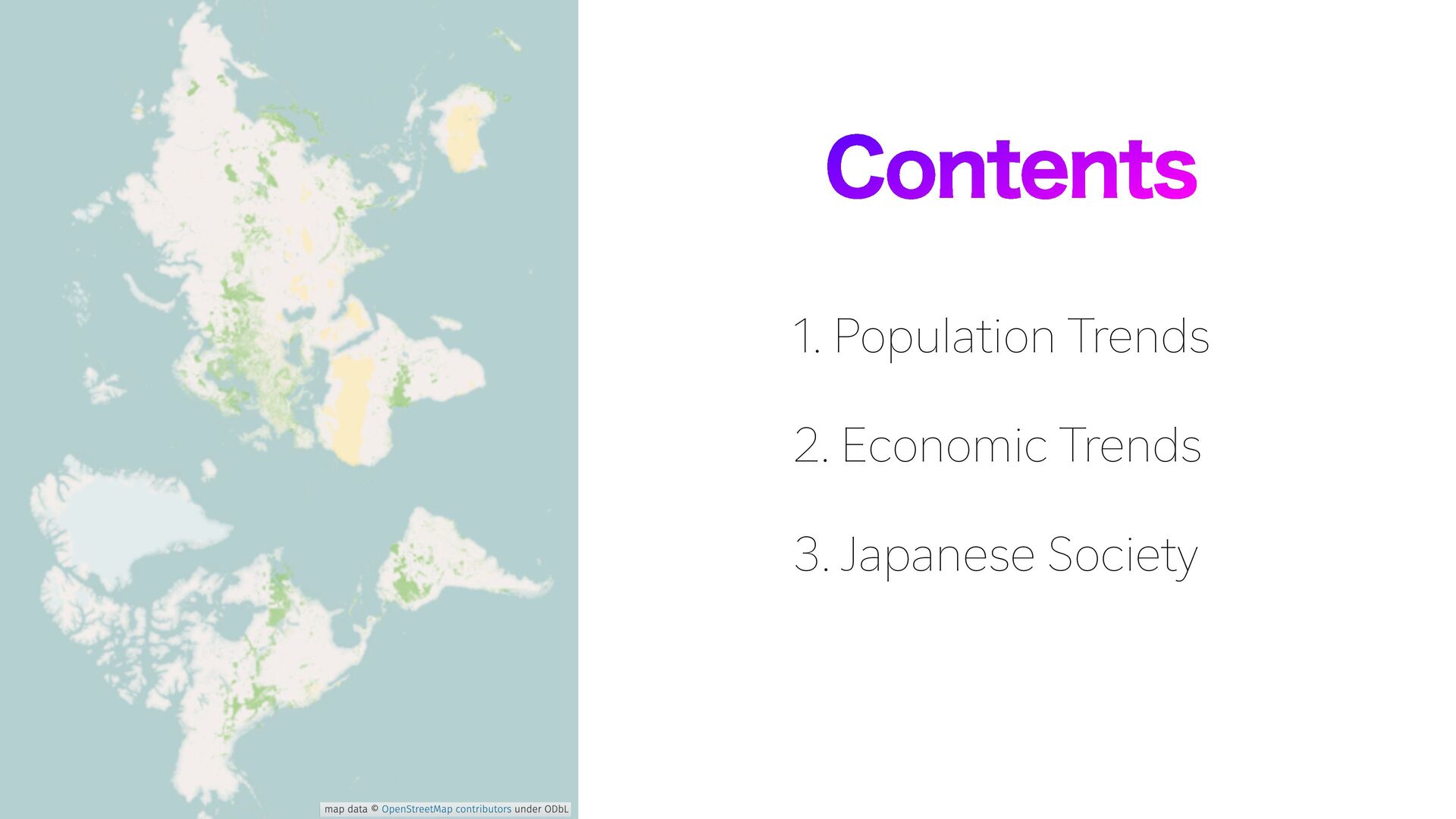 map data © OpenStreetMap contributors under ODbL

Contents

1. Population Trends

2. Economic Trends

3. Japanese Society